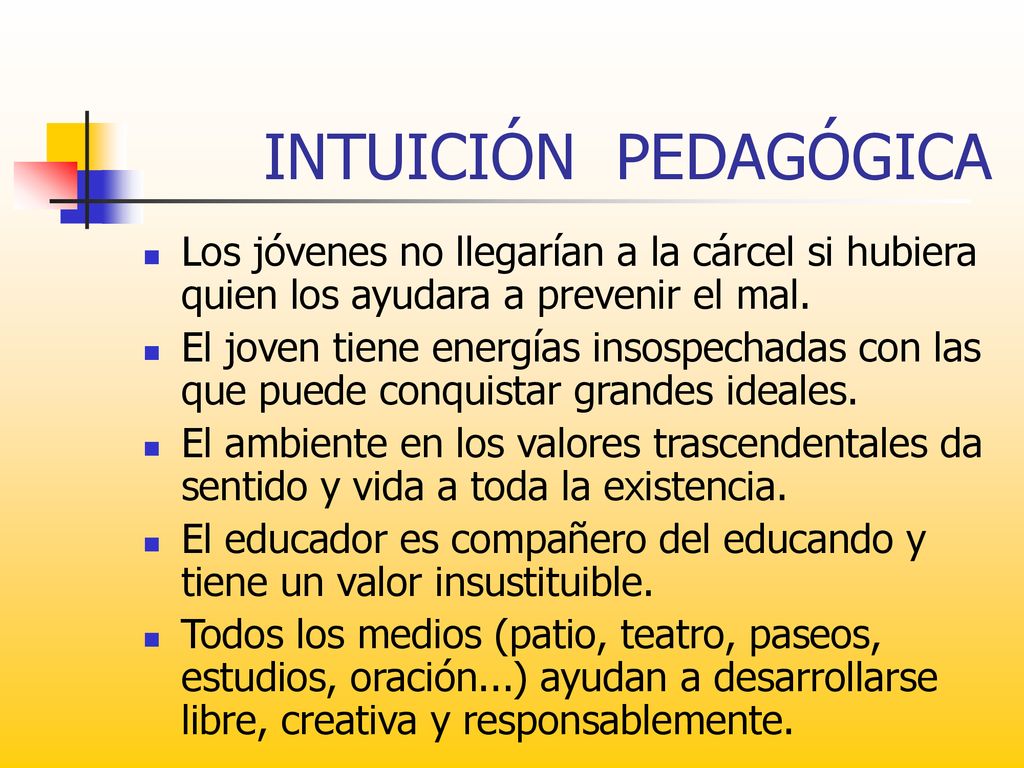 INTUICIÓN PEDAGÓGICA

- Los jóvenes no llegarían a la cárcel si hubiera quien los ayudara a prevenir el mal.
- El joven tiene energías insospechadas con las que puede conquistar grandes ideales.
- El ambiente en los valores trascendentales da sentido y vida a toda la existencia.
- El educador es compañero del educando y tiene un valor insustituible.
- Todos los medios (patio, teatro, paseos, estudios, oración...) ayudan a desarrollarse libre, creativa y responsablemente.